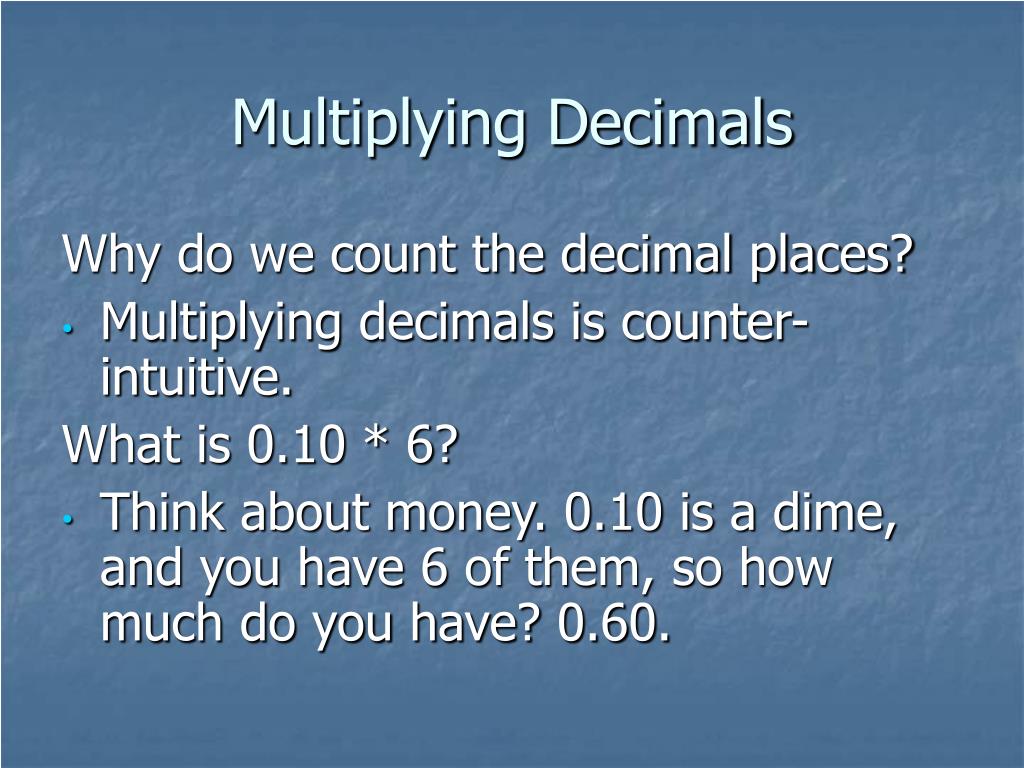 Multiplying Decimals

Why do we count the decimal places?

• Multiplying decimals is counter-intuitive.

What is 0.10 * 6?

• Think about money. 0.10 is a dime, and you have 6 of them, so how much do you have? 0.60.